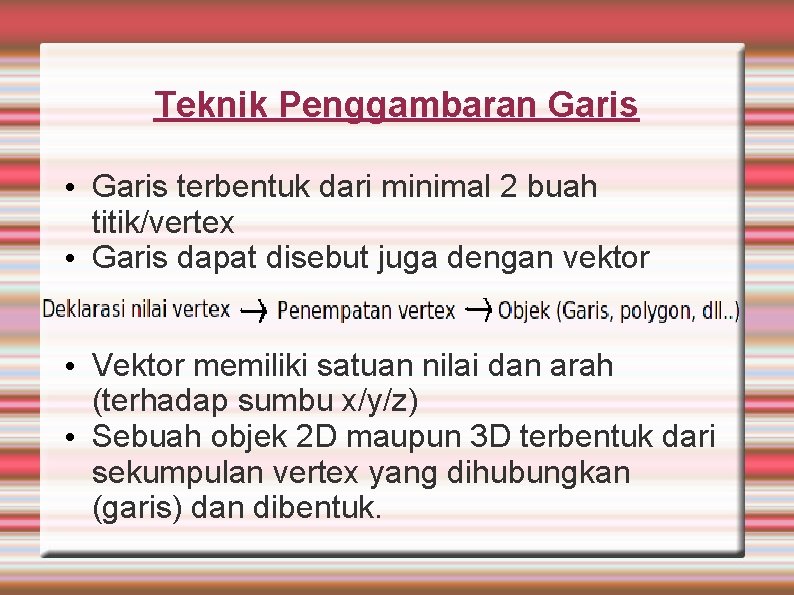 Teknik Penggambaran Garis

• Garis terbentuk dari minimal 2 buah titik/vertex
• Garis dapat disebut juga dengan vektor

Deklarasi nilai vertex → Penempatan vertex → Objek (Garis, polygon, dll..)

• Vektor memiliki satuan nilai dan arah (terhadap sumbu x/y/z)
• Sebuah objek 2D maupun 3D terbentuk dari sekumpulan vertex yang dihubungkan (garis) dan dibentuk.